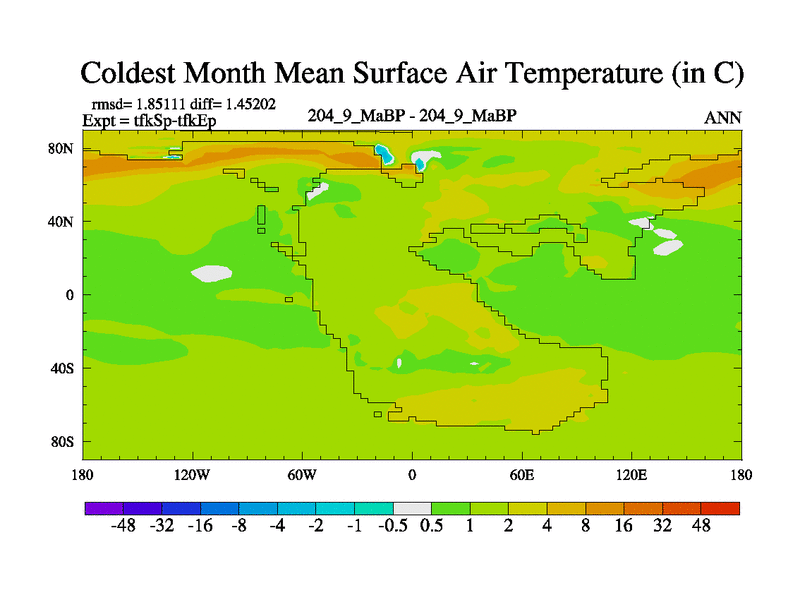 Coldest Month Mean Surface Air Temperature (in C)

rmsd= 1.85111 diff= 1.45202
Expt = tfkSp-tfkEp

204_9_MaBP - 204_9_MaBP

ANN

80N
40N
0
40S
80S

180 120W 60W 0 60E 120E 180

-48 -32 -16 -8 -4 -2 -1 -0.5 0.5 1 2 4 8 16 32 48